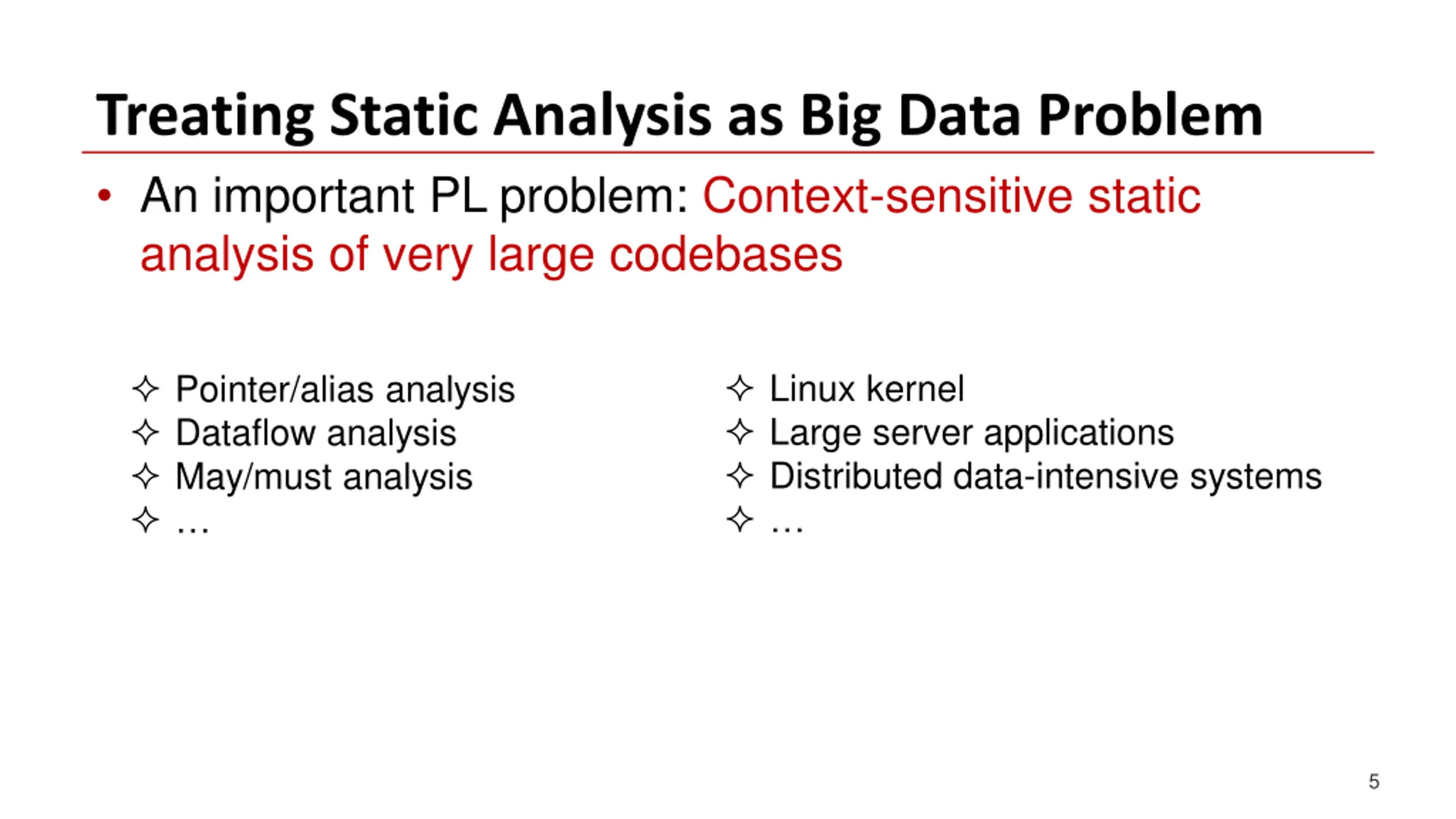 Treating Static Analysis as Big Data Problem

• An important PL problem: Context-sensitive static analysis of very large codebases

✧ Pointer/alias analysis
✧ Dataflow analysis
✧ May/must analysis
✧ …

✧ Linux kernel
✧ Large server applications
✧ Distributed data-intensive systems
✧ …

5